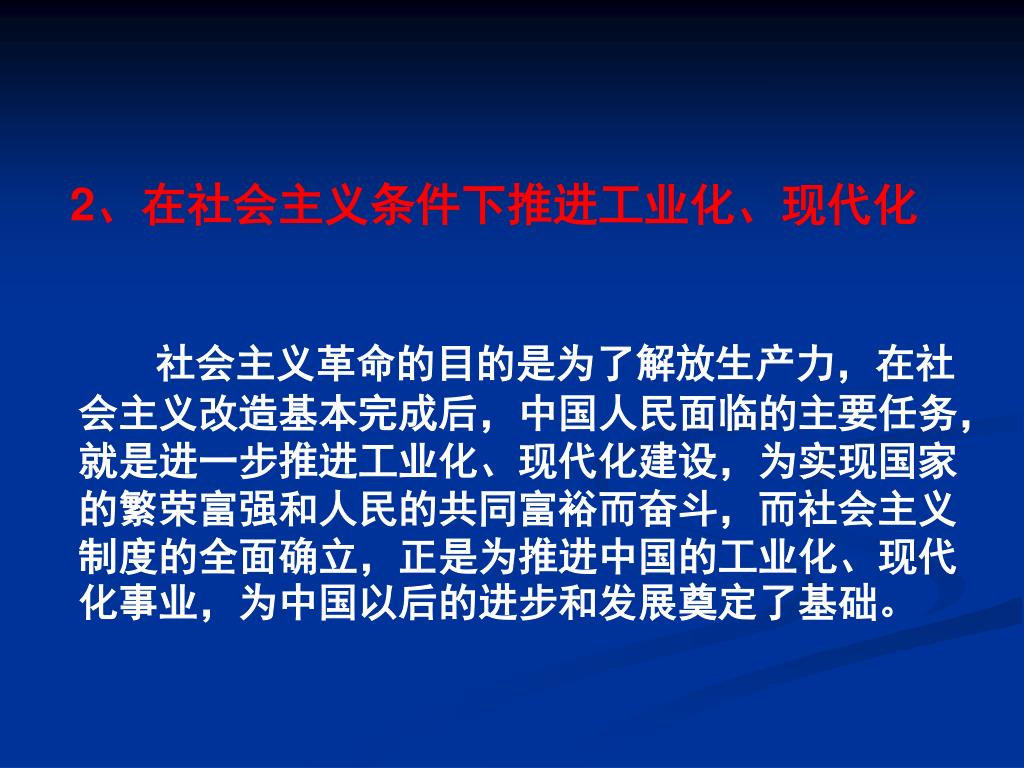 2、在社会主义条件下推进工业化、现代化

社会主义革命的目的是为了解放生产力，在社会主义改造基本完成后，中国人民面临的主要任务，就是进一步推进工业化、现代化建设，为实现国家的繁荣富强和人民的共同富裕而奋斗，而社会主义制度的全面确立，正是为推进中国的工业化、现代化事业，为中国以后的进步和发展奠定了基础。